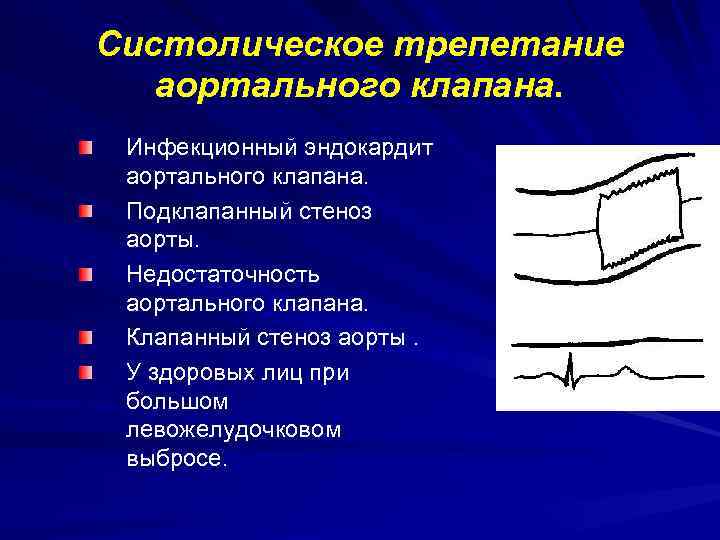 Систолическое трепетание аортального клапана.

Инфекционный эндокардит аортального клапана.

Подклапанный стеноз аорты.

Недостаточность аортального клапана.

Клапанный стеноз аорты .

У здоровых лиц при большом левожелудочковом выбросе.